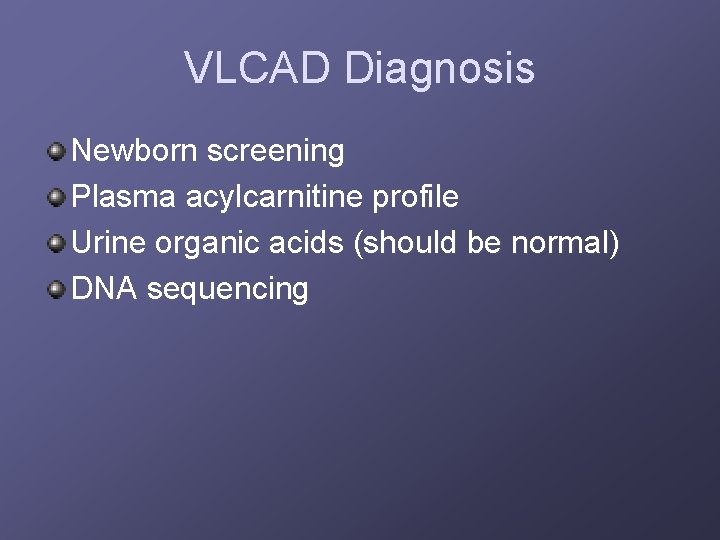 VLCAD Diagnosis

Newborn screening
Plasma acylcarnitine profile
Urine organic acids (should be normal)
DNA sequencing